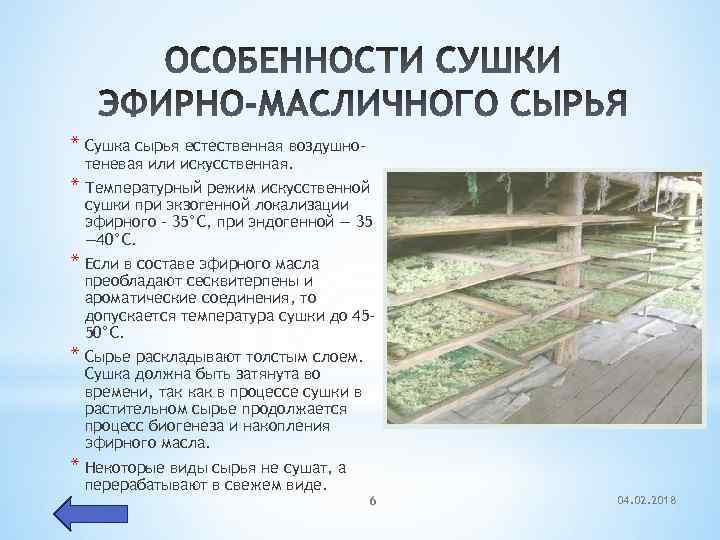 ОСОБЕННОСТИ СУШКИ ЭФИРНО-МАСЛИЧНОГО СЫРЬЯ

* Сушка сырья естественная воздушно-теневая или искусственная.

* Температурный режим искусственной сушки при экзогенной локализации эфирного - 35°С, при эндогенной — 35 —40°С.

* Если в составе эфирного масла преобладают сесквитерпены и ароматические соединения, то допускается температура сушки до 45-50°С.

* Сырье раскладывают толстым слоем. Сушка должна быть затянута во времени, так как в процессе сушки в растительном сырье продолжается процесс биогенеза и накопления эфирного масла.

* Некоторые виды сырья не сушат, а перерабатывают в свежем виде.

6

04.02.2018